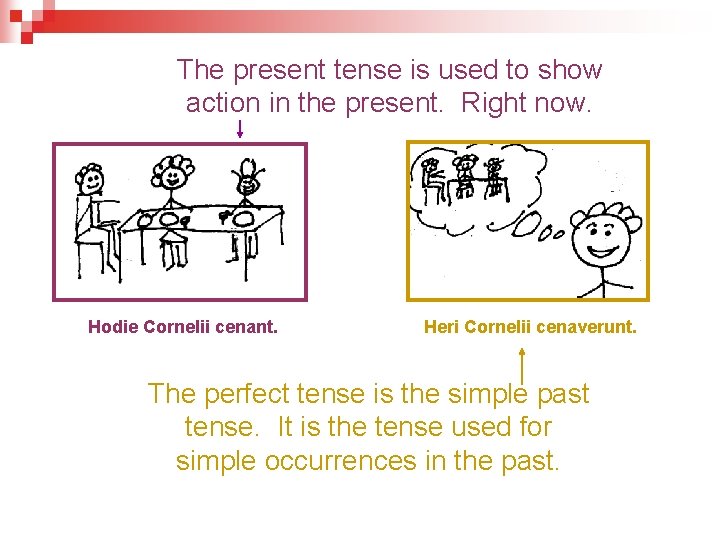 The present tense is used to show action in the present. Right now.

Hodie Cornelii cenant.

Heri Cornelii cenaverunt.

The perfect tense is the simple past tense. It is the tense used for simple occurrences in the past.